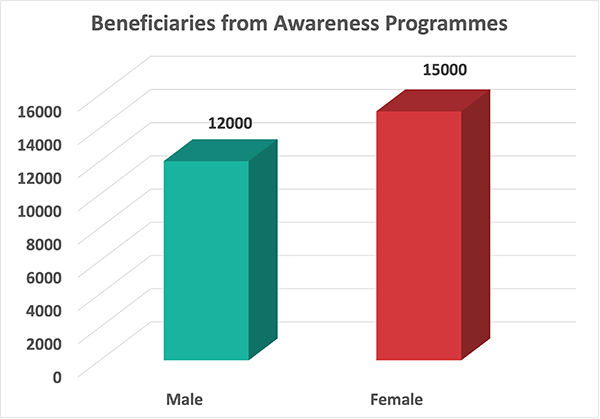 Beneficiaries from Awareness Programmes

16000
14000
12000
10000
8000
6000
4000
2000
0

12000
15000

Male
Female